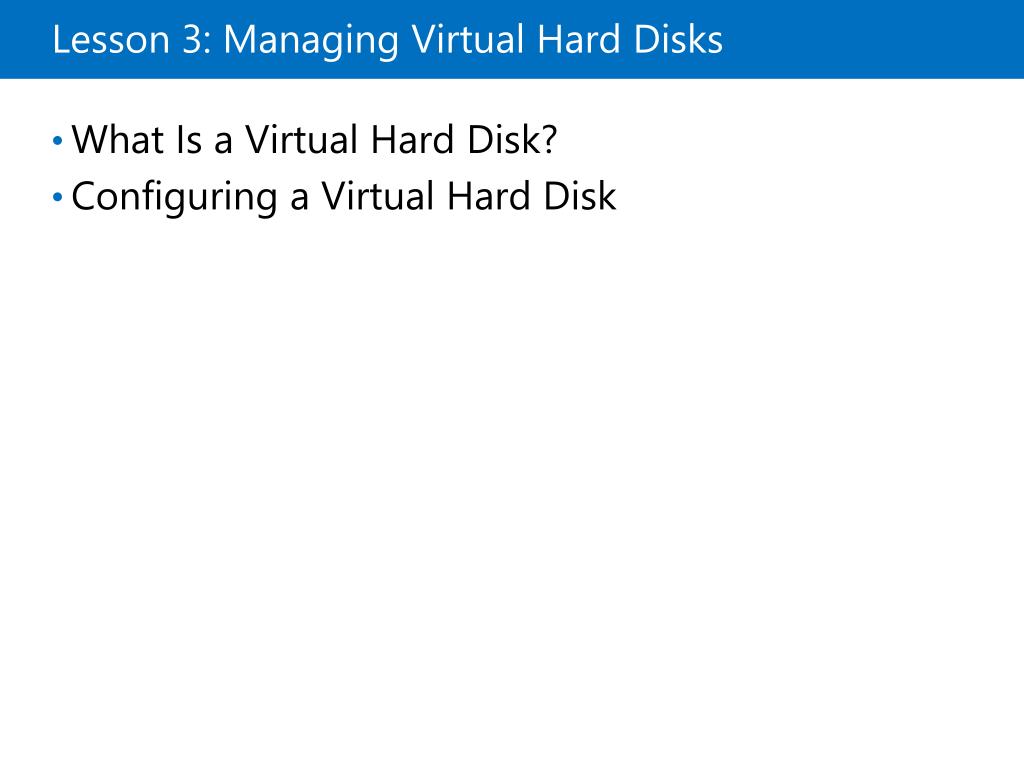 Lesson 3: Managing Virtual Hard Disks

• What Is a Virtual Hard Disk?
• Configuring a Virtual Hard Disk